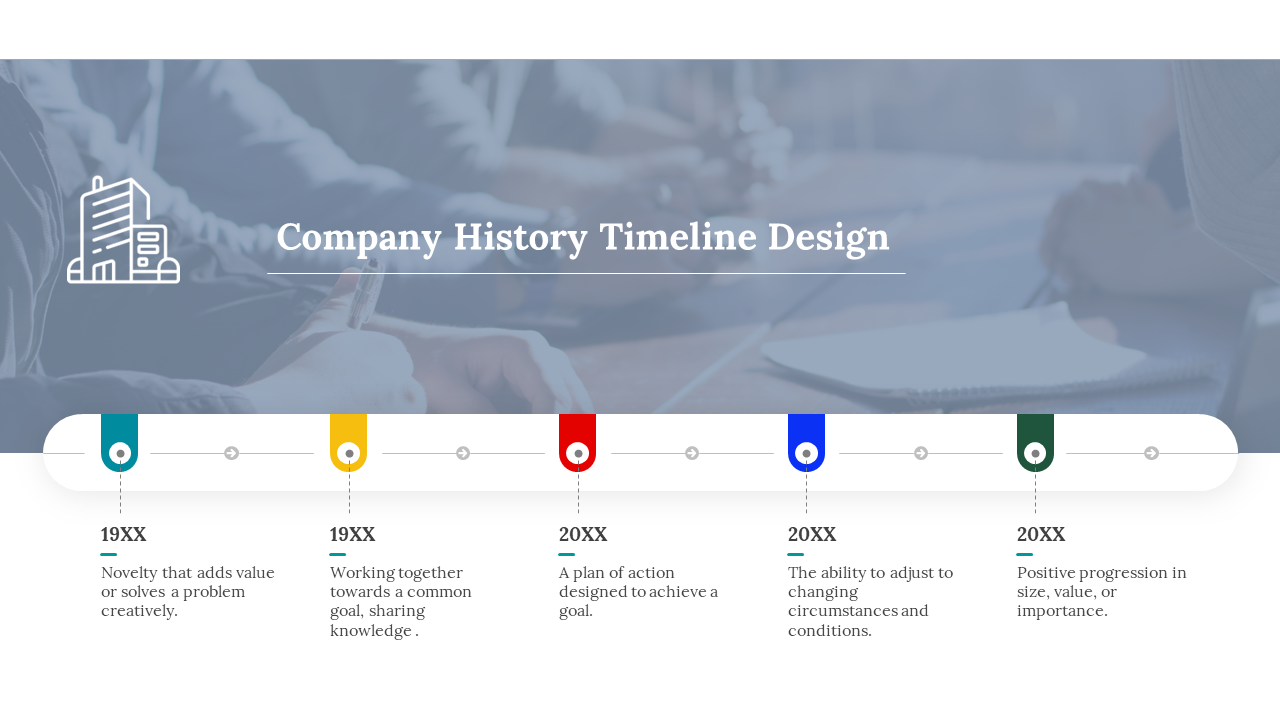 Company History Timeline Design

19XX

Novelty that adds value or solves a problem creatively.

19XX

Working together towards a common goal, sharing knowledge .

20XX

A plan of action designed to achieve a goal.

20XX

The ability to adjust to changing circumstances and conditions.

20XX

Positive progression in size, value, or importance.